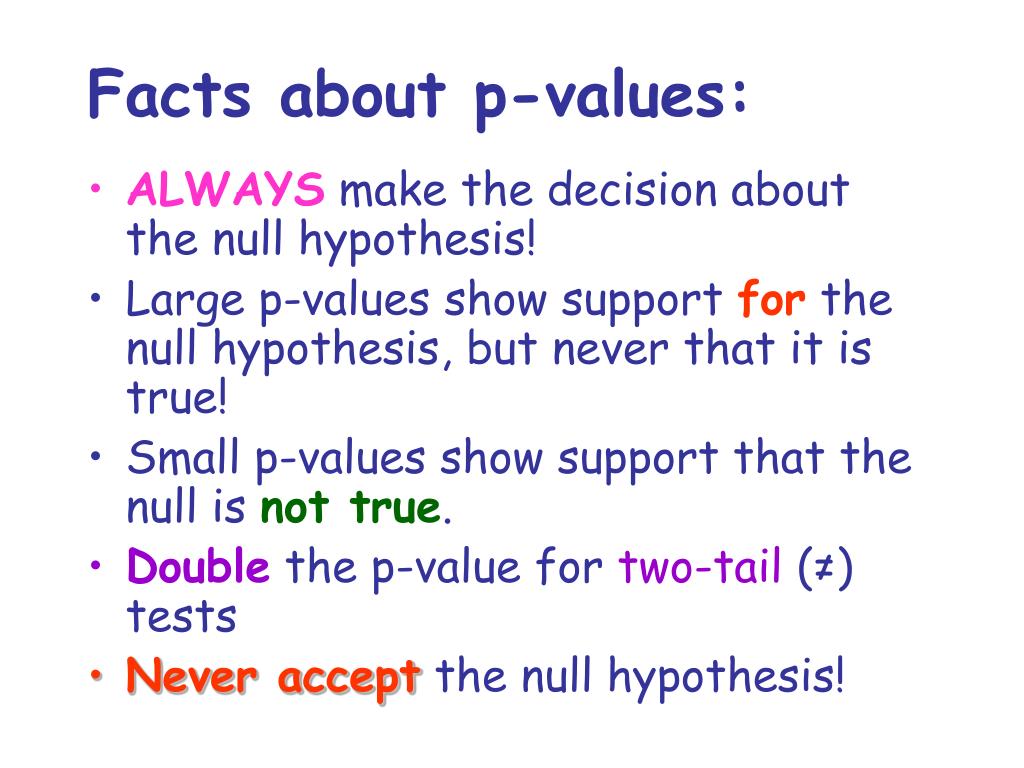 Facts about p-values:

• ALWAYS make the decision about the null hypothesis!
• Large p-values show support for the null hypothesis, but never that it is true!
• Small p-values show support that the null is not true.
• Double the p-value for two-tail ($\neq$) tests
• Never accept the null hypothesis!